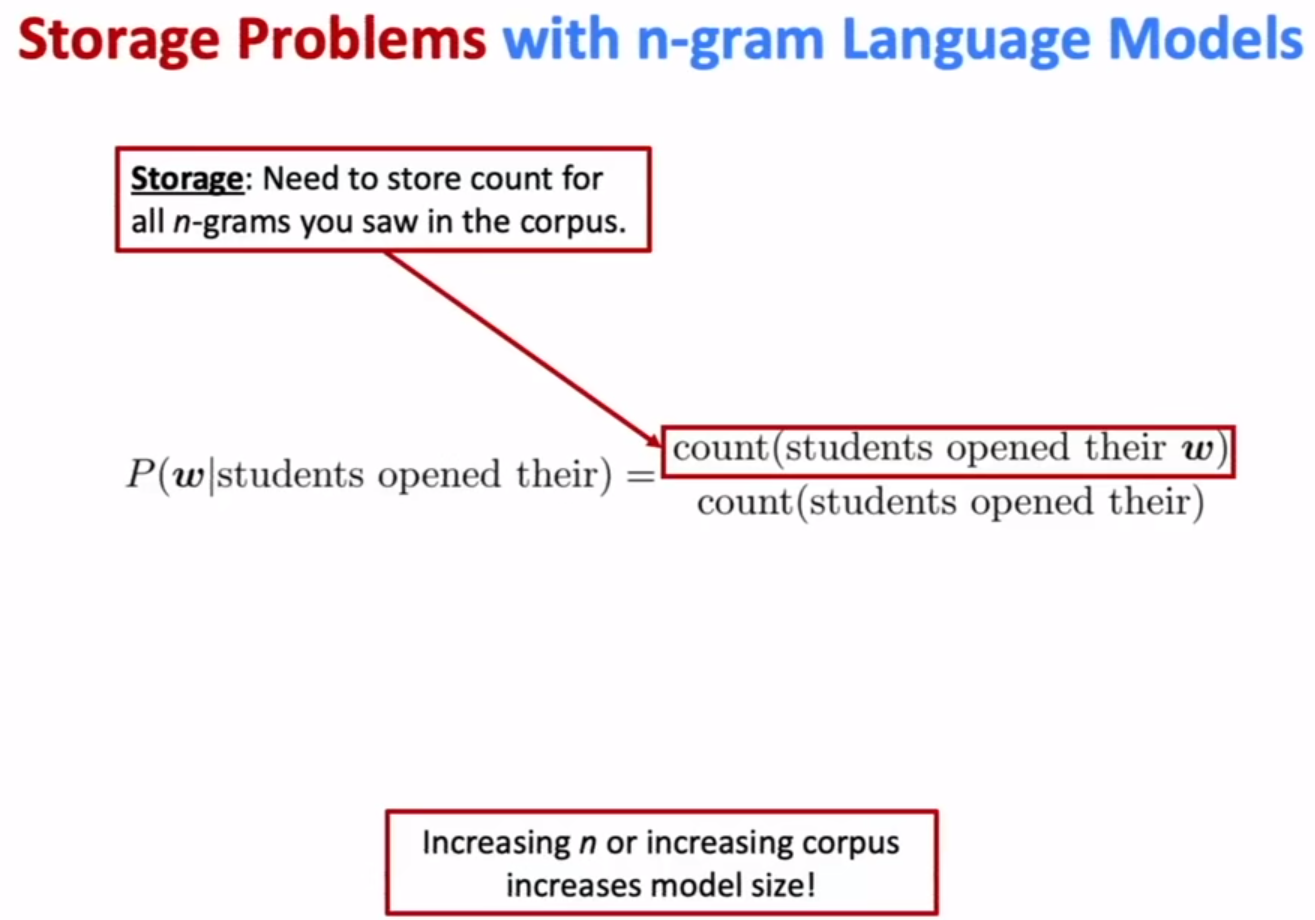 Storage Problems with n-gram Language Models

Storage: Need to store count for all n-grams you saw in the corpus.

$P(\boldsymbol{w}|\text{students opened their}) = \frac{\text{count(students opened their } \boldsymbol{w})}{\text{count(students opened their)}}$

Increasing n or increasing corpus increases model size!